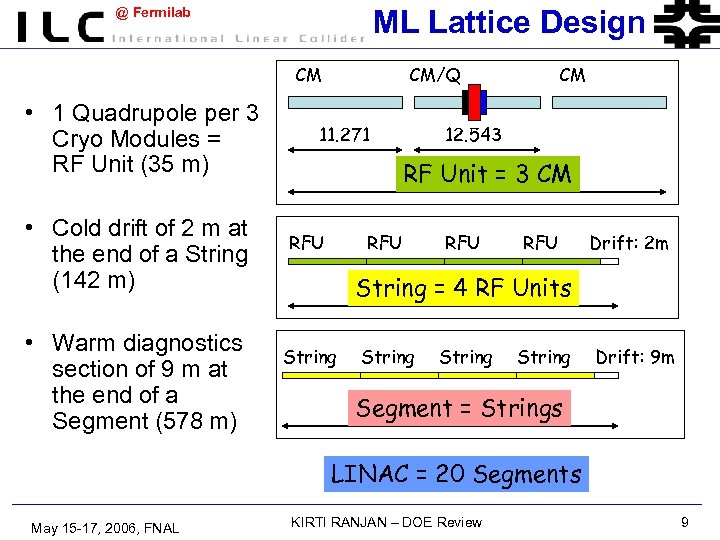 ILC @ Fermilab
International Linear Collider

ML Lattice Design

• 1 Quadrupole per 3 Cryo Modules = RF Unit (35 m)

• Cold drift of 2 m at the end of a String (142 m)

• Warm diagnostics section of 9 m at the end of a Segment (578 m)

CM CM/Q CM
11.271 12.543
RF Unit = 3 CM

RFU RFU RFU RFU Drift: 2m
String = 4 RF Units

String String String String Drift: 9m
Segment = Strings

LINAC = 20 Segments

May 15-17, 2006, FNAL
KIRTI RANJAN – DOE Review
9